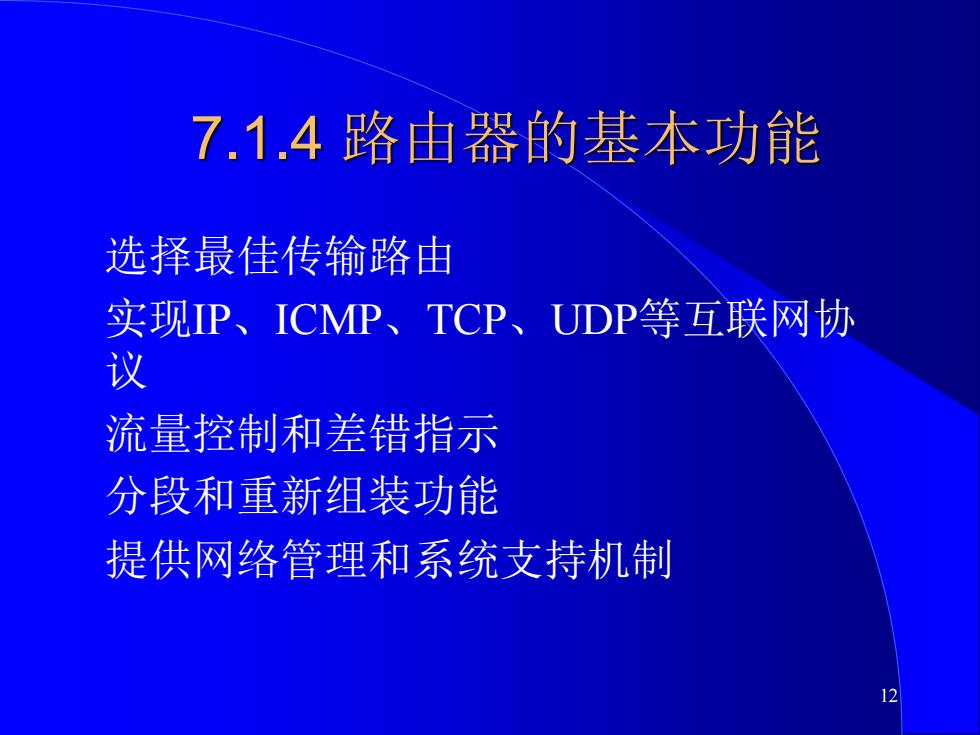 7.1.4 路由器的基本功能

选择最佳传输路由

实现IP、ICMP、TCP、UDP等互联网协议

流量控制和差错指示

分段和重新组装功能

提供网络管理和系统支持机制

12